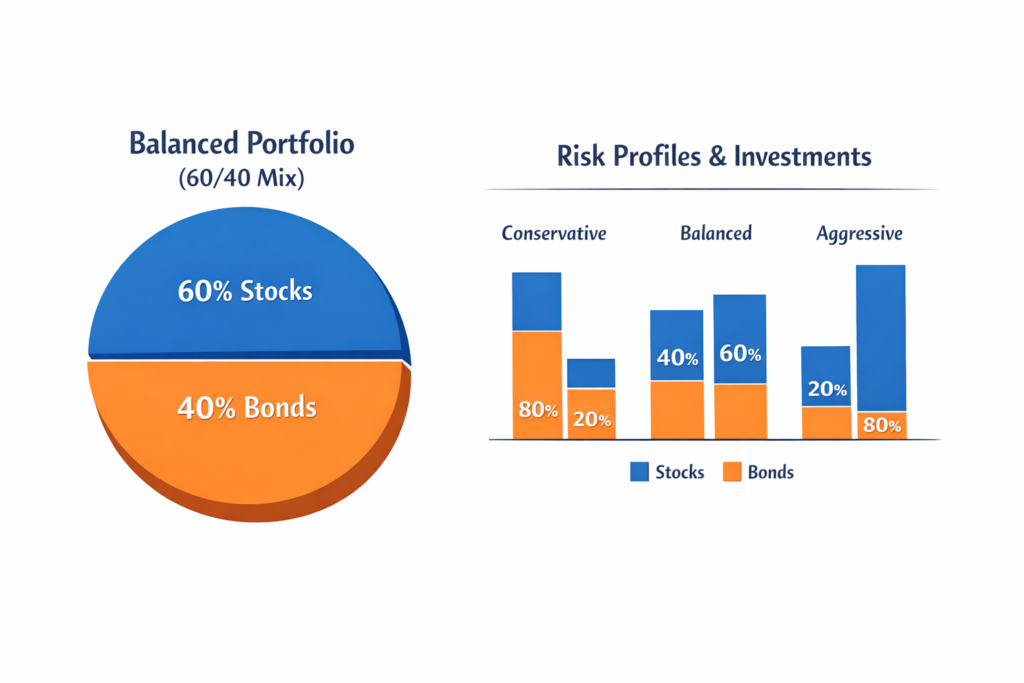 Balanced Portfolio
(60/40 Mix)

60% Stocks
40% Bonds

Risk Profiles & Investments

Conservative
Balanced
Aggressive

80%
20%
40%
60%
20%
80%

Stocks
Bonds